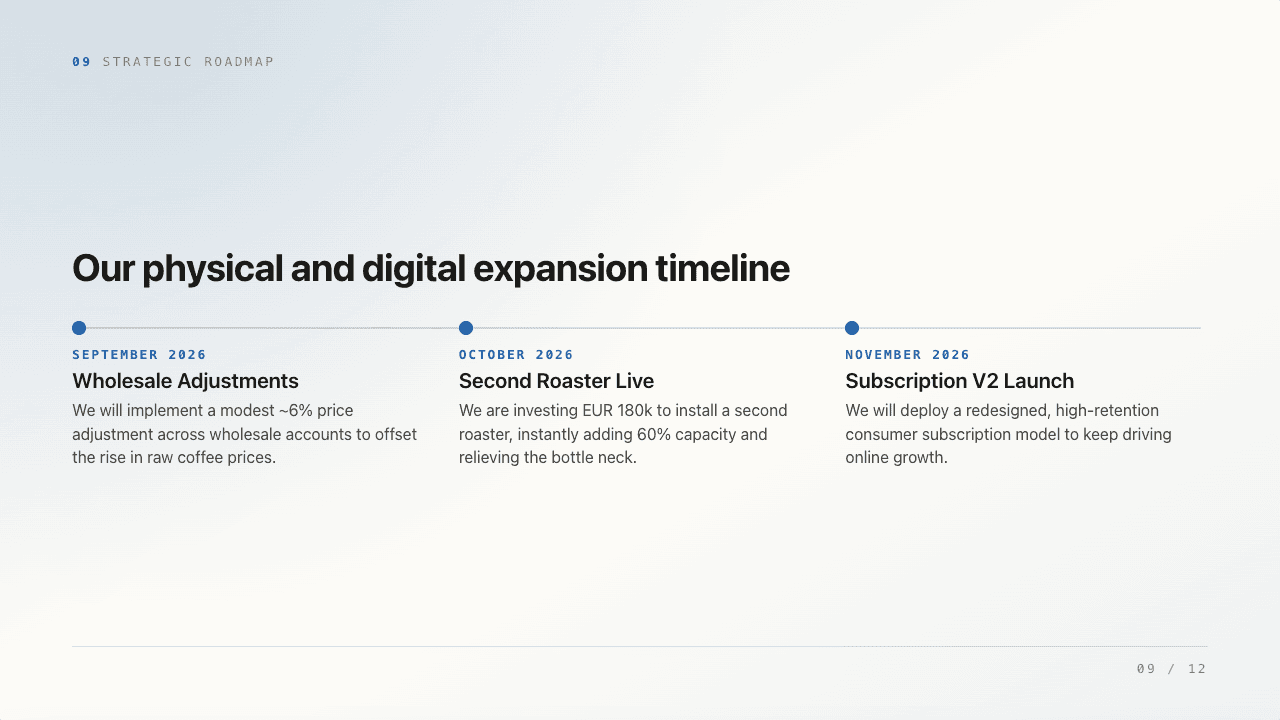 09 STRATEGIC ROADMAP

Our physical and digital expansion timeline

SEPTEMBER 2026
Wholesale Adjustments
We will implement a modest ~6% price adjustment across wholesale accounts to offset the rise in raw coffee prices.

OCTOBER 2026
Second Roaster Live
We are investing EUR 180k to install a second roaster, instantly adding 60% capacity and relieving the bottle neck.

NOVEMBER 2026
Subscription V2 Launch
We will deploy a redesigned, high-retention consumer subscription model to keep driving online growth.

09 / 12